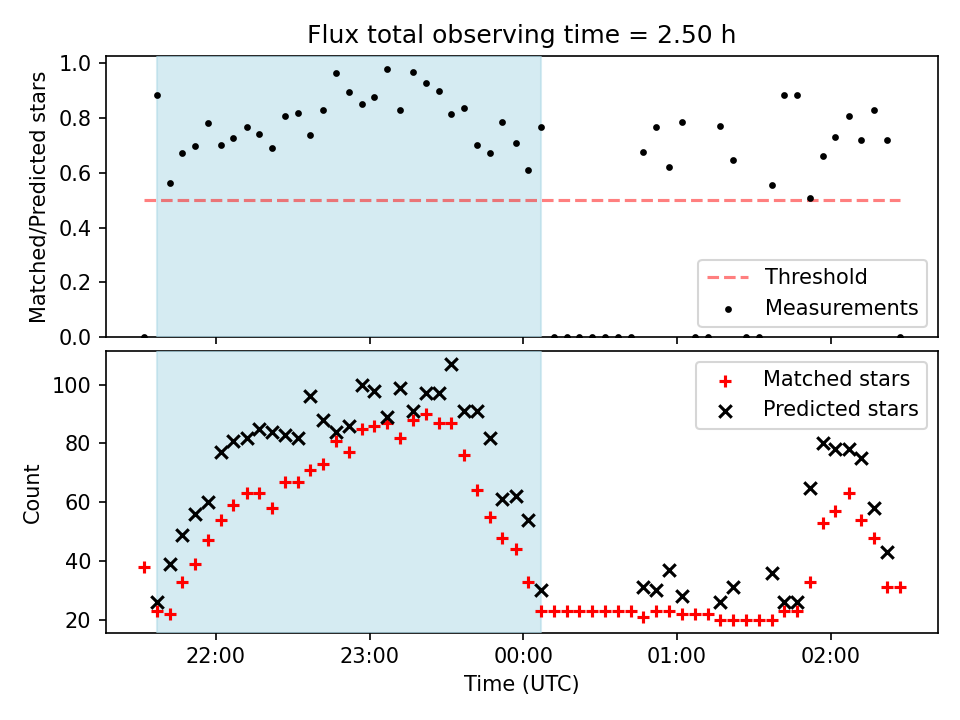 Flux total observing time = 2.50 h

Matched/Predicted stars

1.0
0.8
0.6
0.4
0.2
0.0

Threshold
Measurements

Count

100
80
60
40
20

Matched stars
Predicted stars

22:00
23:00
00:00
01:00
02:00

Time (UTC)